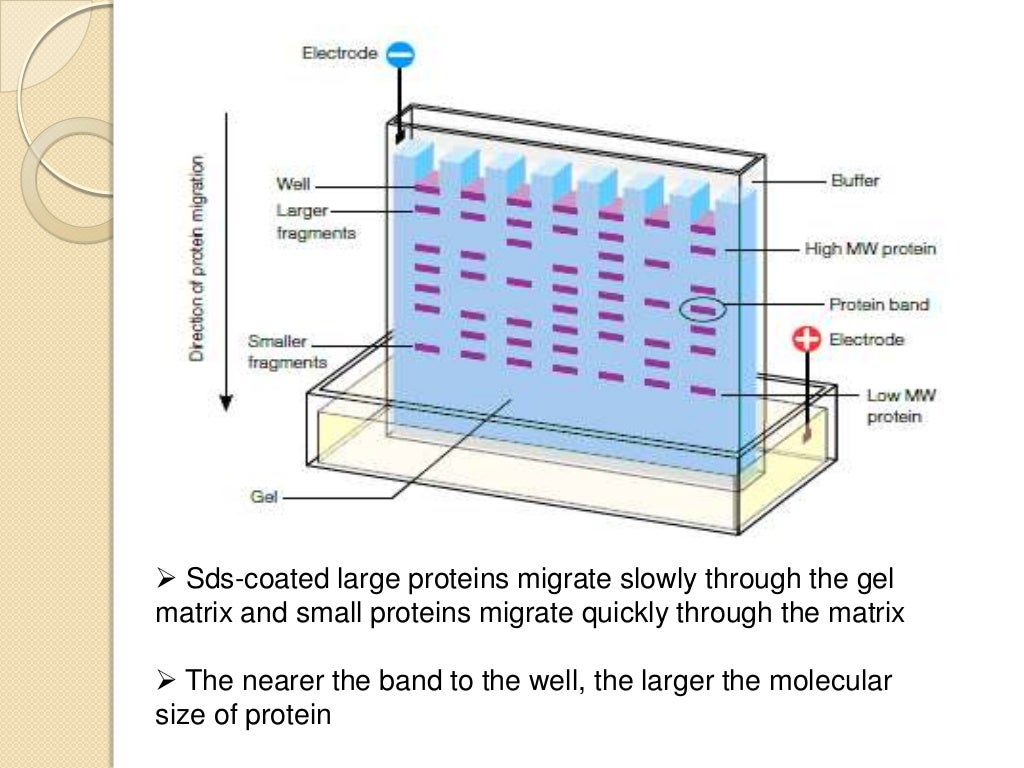 Electrode

Direction of protein migration

Well

Larger fragments

Smaller fragments

Gel

Buffer

High MW protein

Protein band

Electrode

Low MW protein

➢ Sds-coated large proteins migrate slowly through the gel matrix and small proteins migrate quickly through the matrix

➢ The nearer the band to the well, the larger the molecular size of protein